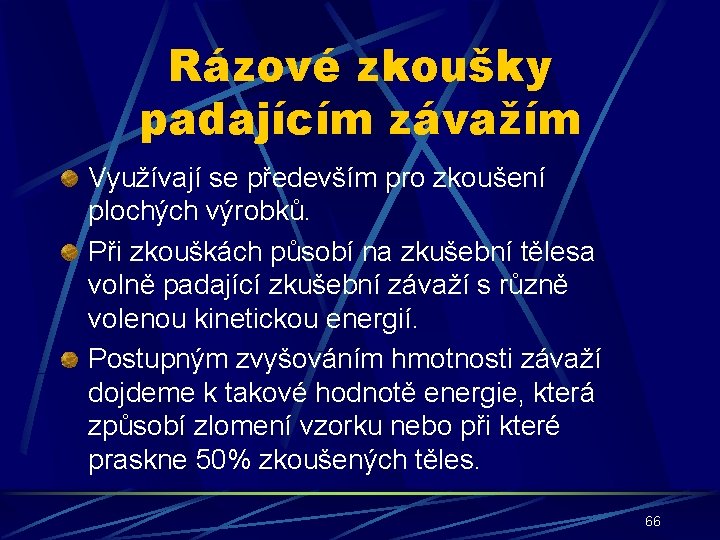 Rázové zkoušky padajícím závažím

Využívají se především pro zkoušení plochých výrobků.

Při zkouškách působí na zkušební tělesa volně padající zkušební závaží s různě volenou kinetickou energií.

Postupným zvyšováním hmotnosti závaží dojdeme k takové hodnotě energie, která způsobí zlomení vzorku nebo při které praskne 50% zkoušených těles.

66